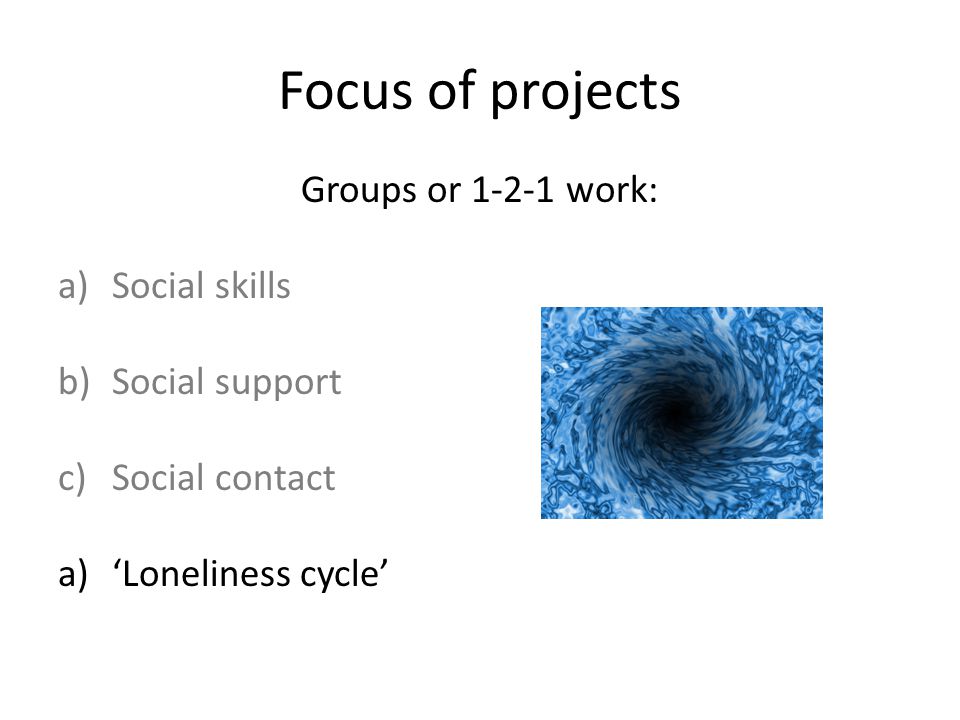 Focus of projects

Groups or 1-2-1 work:

a) Social skills

b) Social support

c) Social contact

a) ‘Loneliness cycle’